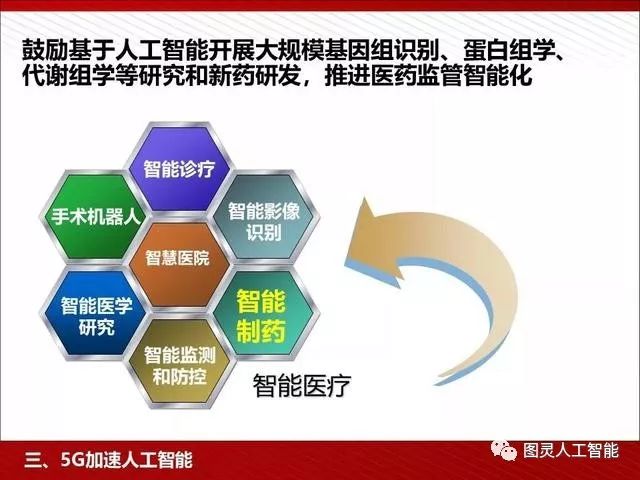 鼓励基于人工智能开展大规模基因组识别、蛋白组学、代谢组学等研究和新药研发，推进医药监管智能化

智能诊疗

手术机器人

智能影像识别

智慧医院

智能医学研究

智能制药

智能监测和防控

智能医疗

三、5G加速人工智能

图灵人工智能